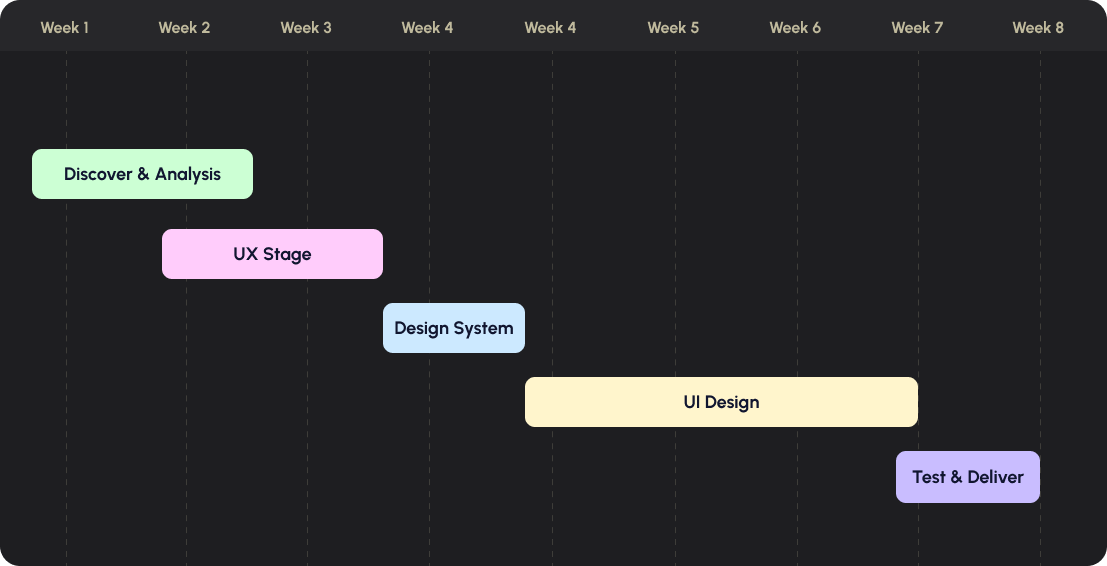 Week 1 Week 2 Week 3 Week 4 Week 4 Week 5 Week 6 Week 7 Week 8

Discover & Analysis

UX Stage

Design System

UI Design

Test & Deliver